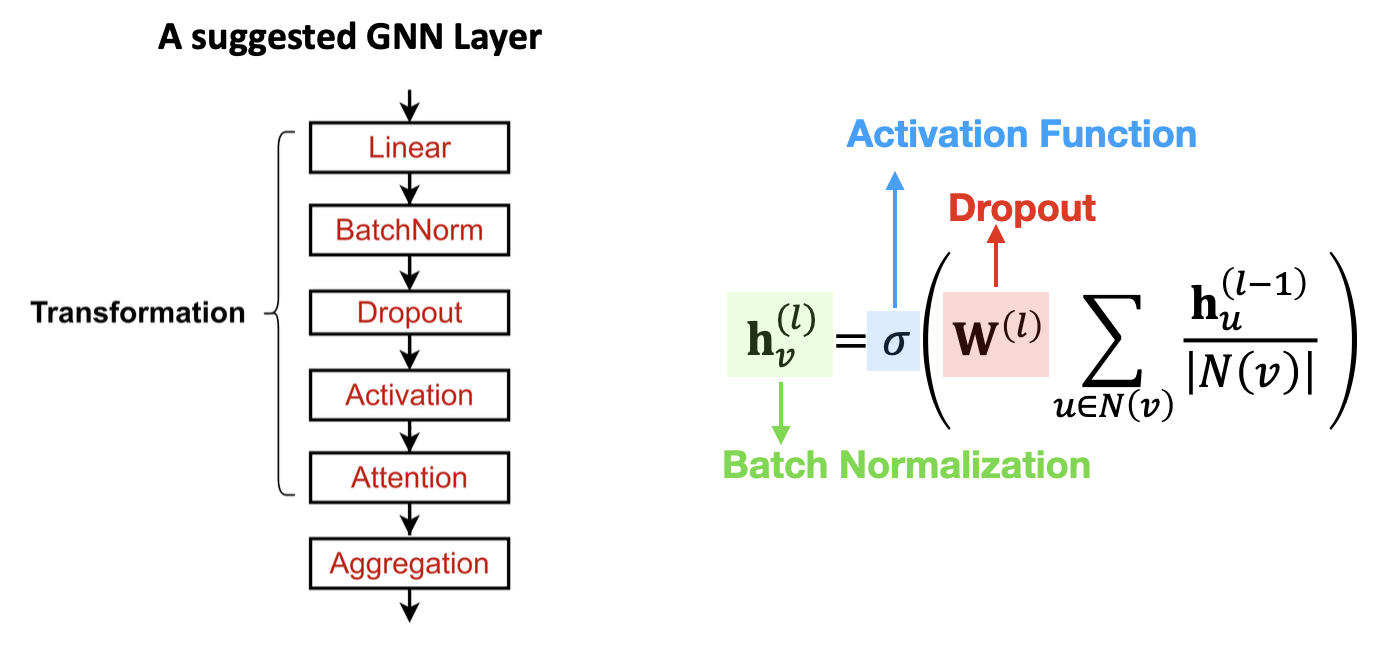 A suggested GNN Layer

Transformation

Linear

BatchNorm

Dropout

Activation

Attention

Aggregation

Activation Function

Dropout

$\mathbf{h}_v^{(l)} = \sigma\left(\mathbf{W}^{(l)} \sum_{u \in N(v)} \frac{\mathbf{h}_u^{(l-1)}}{|N(v)|}\right)$

Batch Normalization